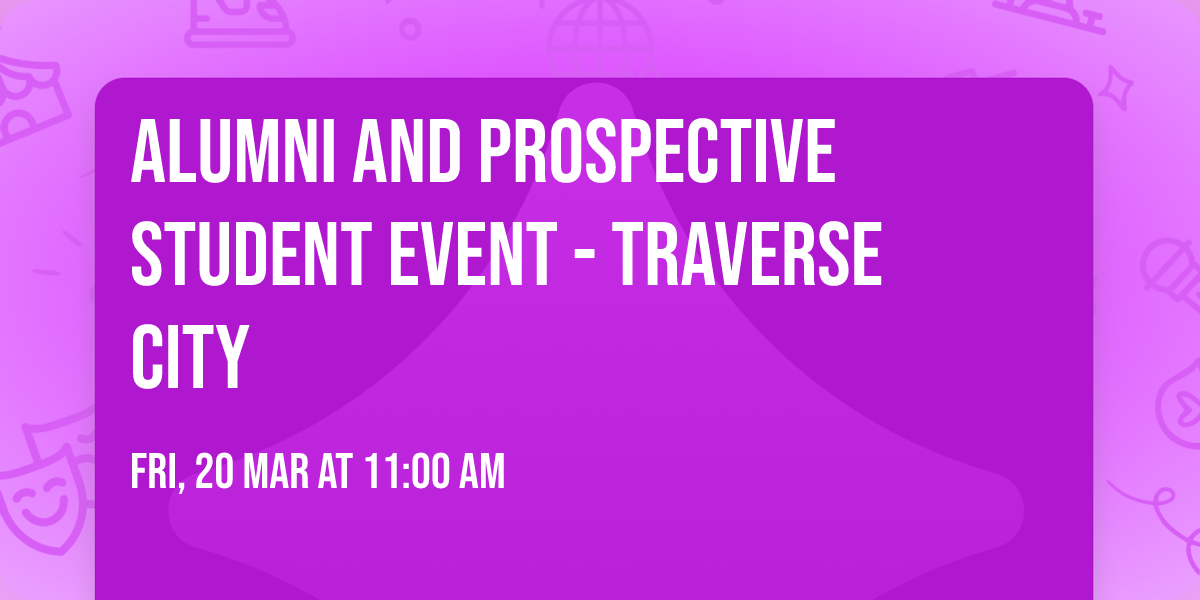 ALUMNI AND PROSPECTIVE STUDENT EVENT - TRAVERSE CITY

FRI, 20 MAR AT 11:00 AM